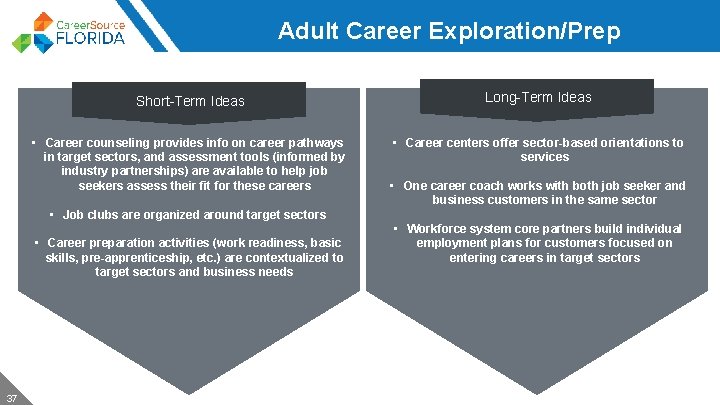 CareerSource FLORIDA

Adult Career Exploration/Prep

Short-Term Ideas

▪ Career counseling provides info on career pathways in target sectors, and assessment tools (informed by industry partnerships) are available to help job seekers assess their fit for these careers

▪ Job clubs are organized around target sectors

▪ Career preparation activities (work readiness, basic skills, pre-apprenticeship, etc.) are contextualized to target sectors and business needs

Long-Term Ideas

▪ Career centers offer sector-based orientations to services

▪ One career coach works with both job seeker and business customers in the same sector

▪ Workforce system core partners build individual employment plans for customers focused on entering careers in target sectors

37